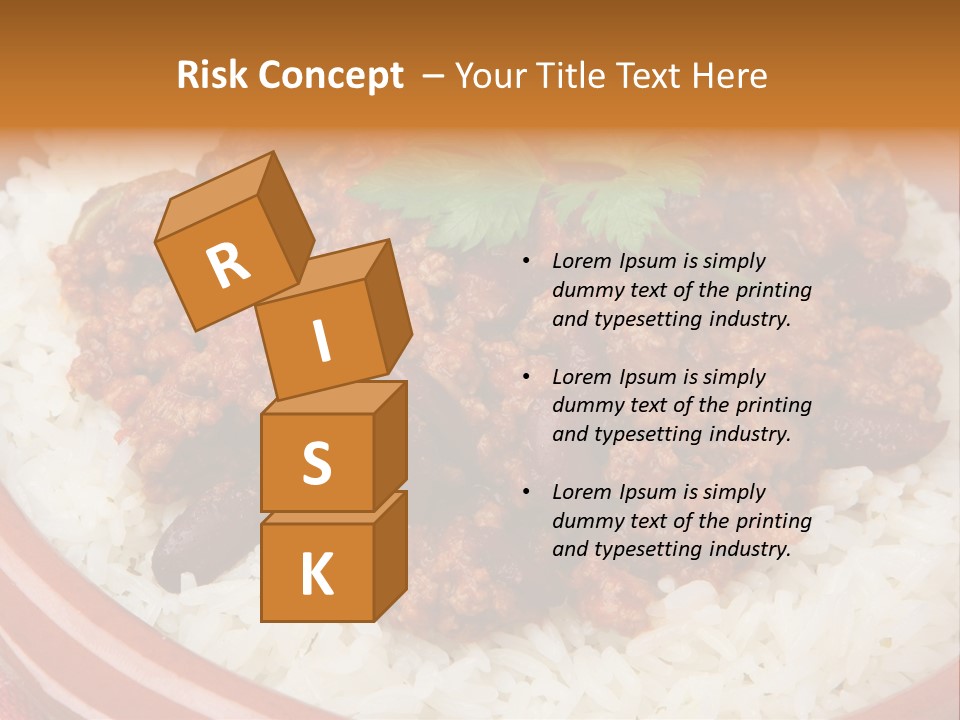 Risk Concept – Your Title Text Here

R
I
S
K

• Lorem Ipsum is simply dummy text of the printing and typesetting industry.

• Lorem Ipsum is simply dummy text of the printing and typesetting industry.

• Lorem Ipsum is simply dummy text of the printing and typesetting industry.